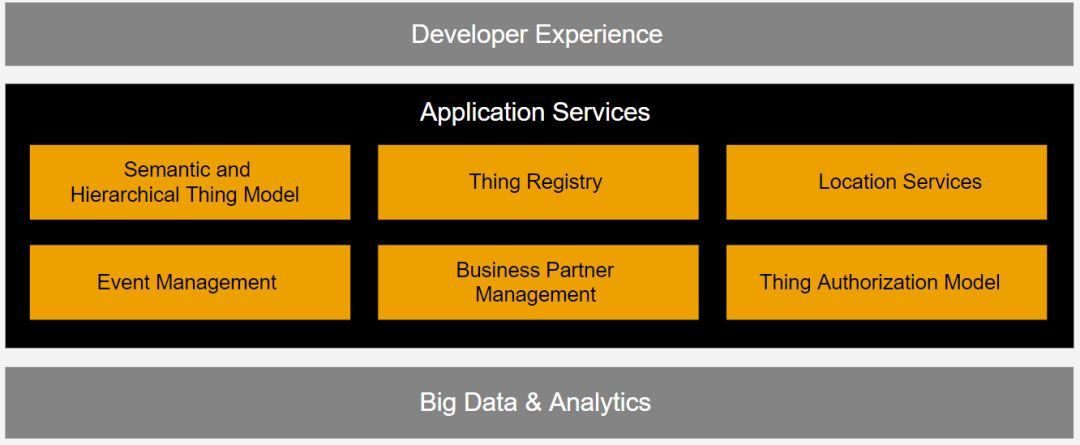 Developer Experience

Application Services

Semantic and Hierarchical Thing Model

Thing Registry

Location Services

Event Management

Business Partner Management

Thing Authorization Model

Big Data & Analytics